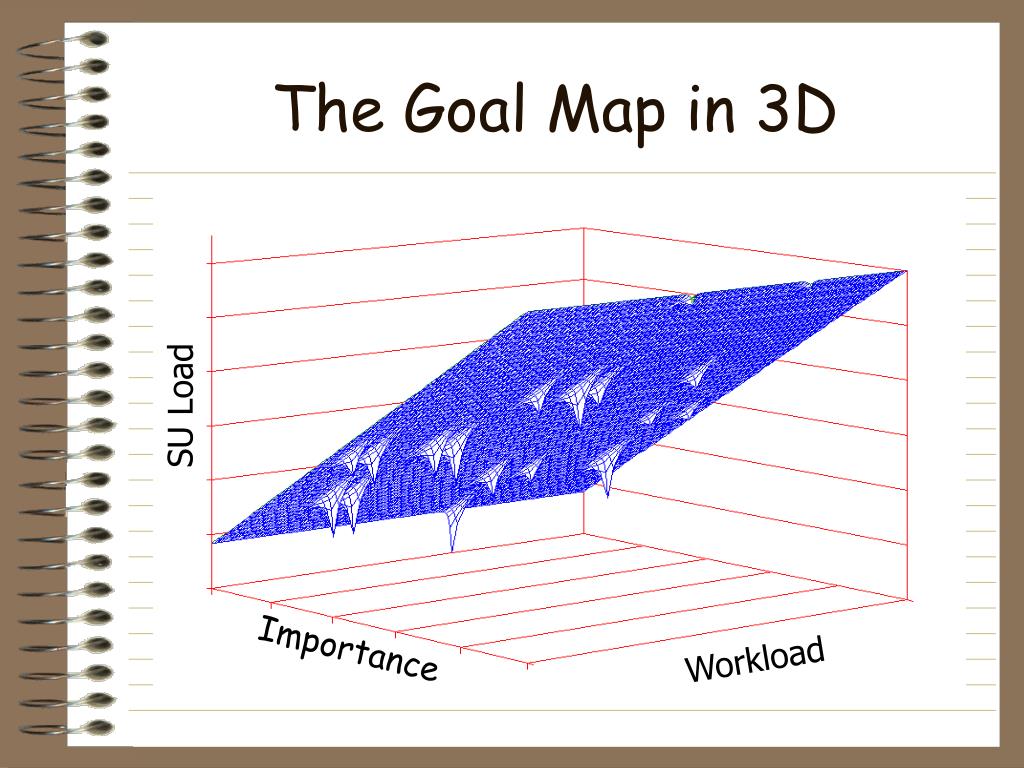 The Goal Map in 3D

SU Load

Importance

Workload